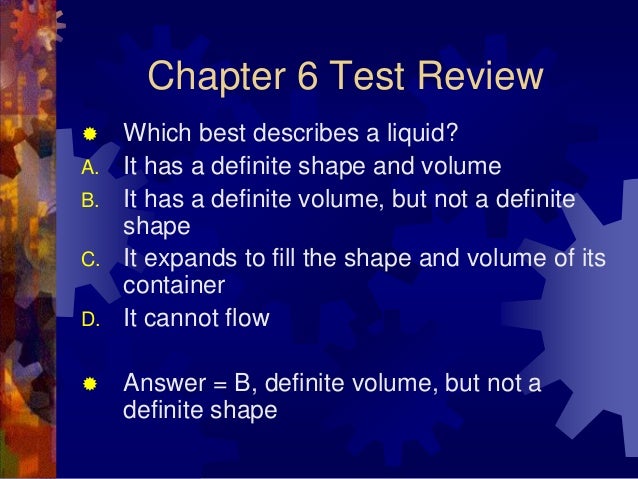 Chapter 6 Test Review

Which best describes a liquid?

A. It has a definite shape and volume
B. It has a definite volume, but not a definite shape
C. It expands to fill the shape and volume of its container
D. It cannot flow

Answer = B, definite volume, but not a definite shape